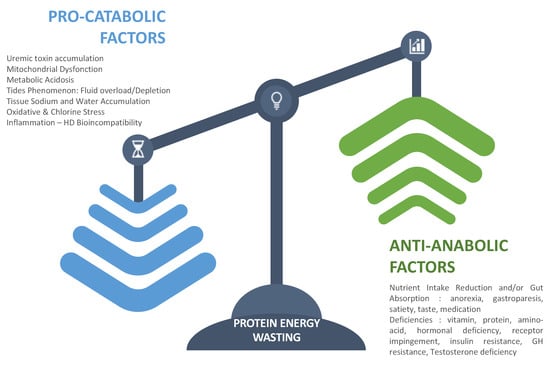 PRO-CATABOLIC FACTORS

Uremic toxin accumulation
Mitochondrial Dysfonction
Metabolic Acidosis
Tides Phenomenon: Fluid overload/Depletion
Tissue Sodium and Water Accumulation
Oxidative & Chlorine Stress
Inflammation – HD Bioincompatibility

ANTI-ANABOLIC FACTORS

Nutrient Intake Reduction and/or Gut Absorption : anorexia, gastroparesis, satiety, taste, medication
Deficiencies : vitamin, protein, amino-acid, hormonal deficiency, receptor impingement, insulin resistance, GH resistance, Testosterone deficiency

PROTEIN ENERGY WASTING